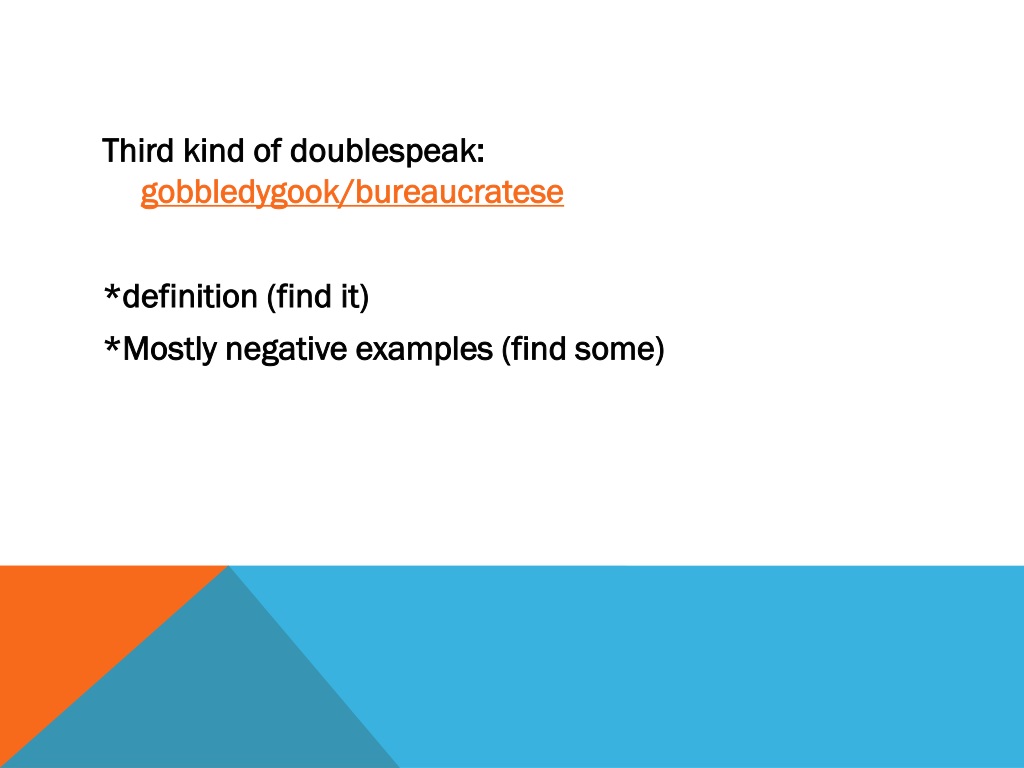 Third kind of doublespeak:
gobbledygook/bureaucratese

*definition (find it)
*Mostly negative examples (find some)